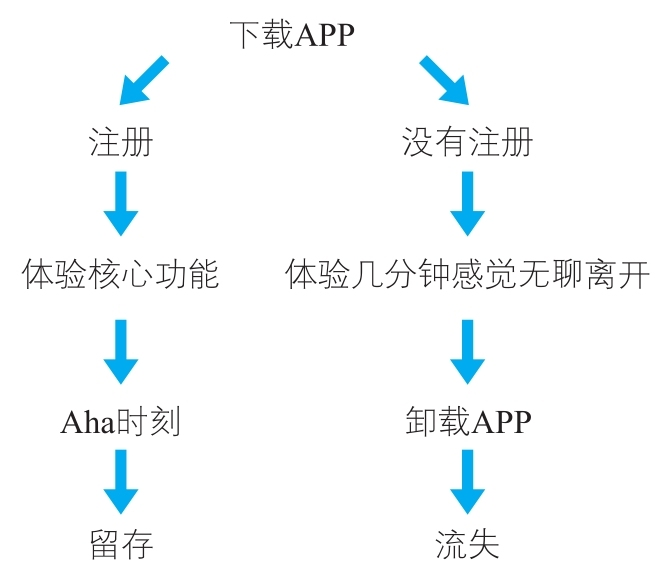 下载APP

注册

体验核心功能

Aha时刻

留存

没有注册

体验几分钟感觉无聊离开

卸载APP

流失